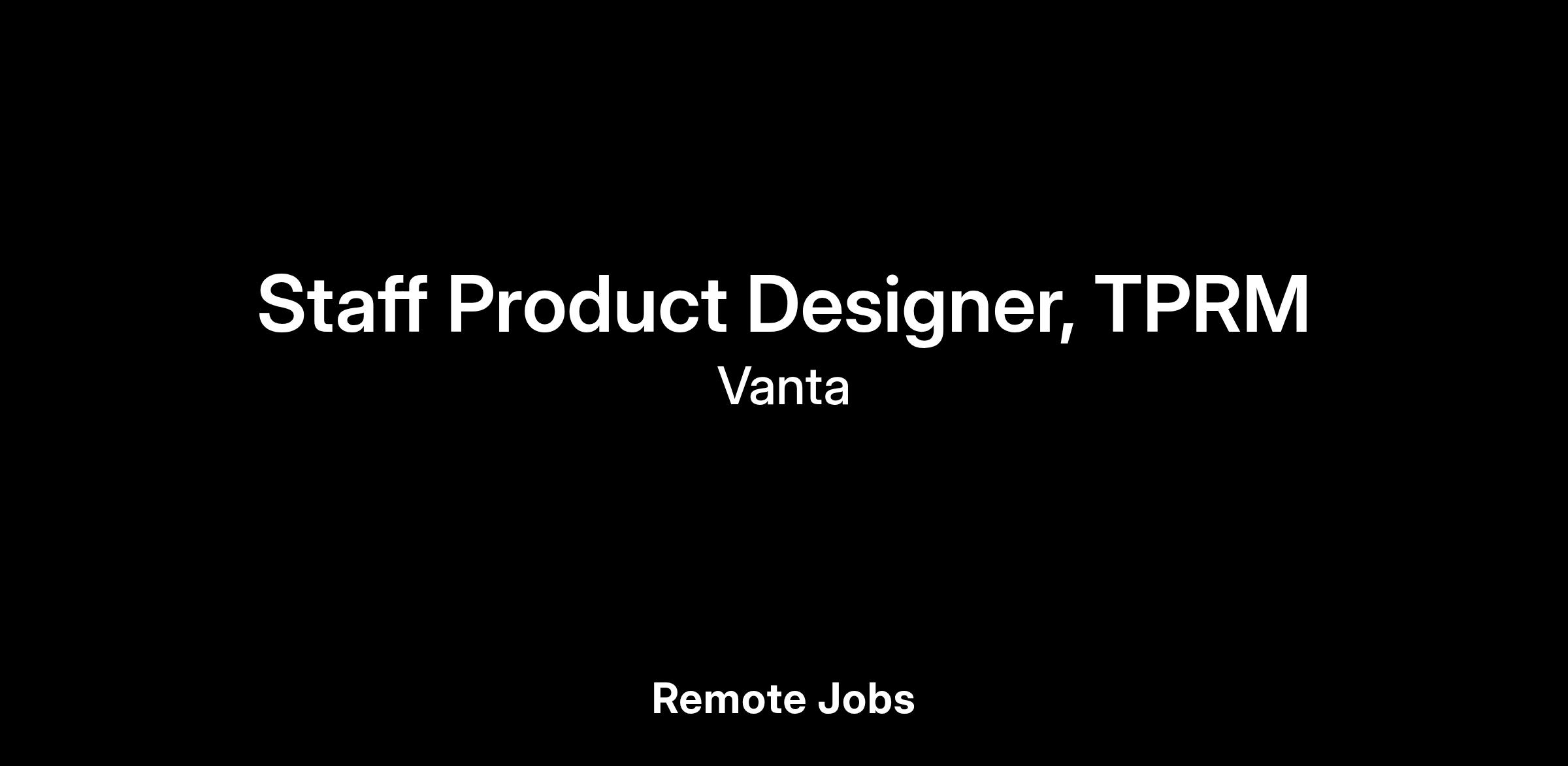 Staff Product Designer, TPRM
Vanta

Remote Jobs